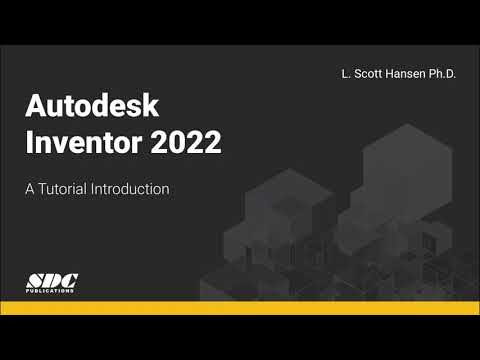 L. Scott Hansen Ph.D.

Autodesk Inventor 2022

A Tutorial Introduction

SDC PUBLICATIONS